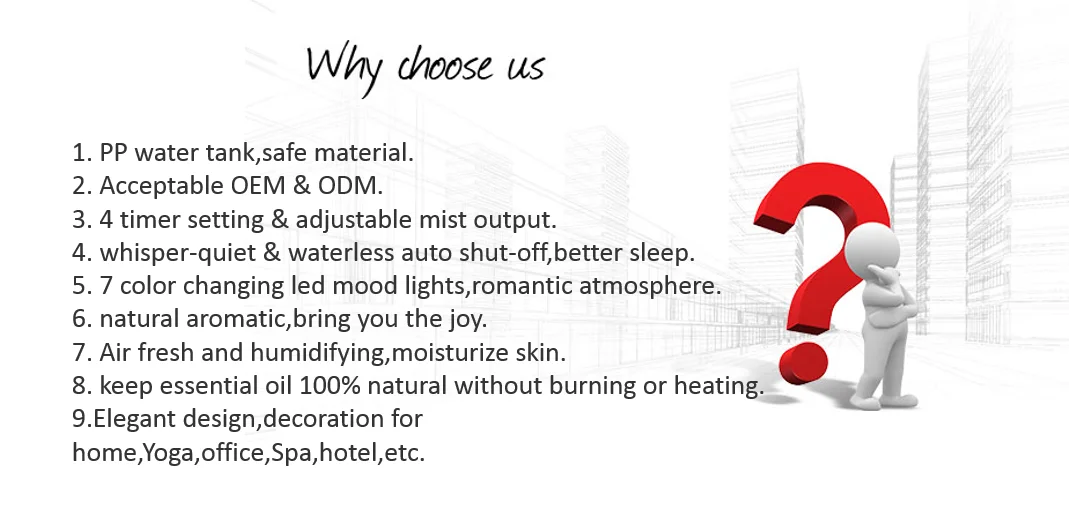 Why choose us

1. PP water tank,safe material.
2. Acceptable OEM & ODM.
3. 4 timer setting & adjustable mist output.
4. whisper-quiet & waterless auto shut-off,better sleep.
5. 7 color changing led mood lights,romantic atmosphere.
6. natural aromatic,bring you the joy.
7. Air fresh and humidifying,moisturize skin.
8. keep essential oil 100% natural without burning or heating.
9.Elegant design,decoration for home,Yoga,office,Spa,hotel,etc.